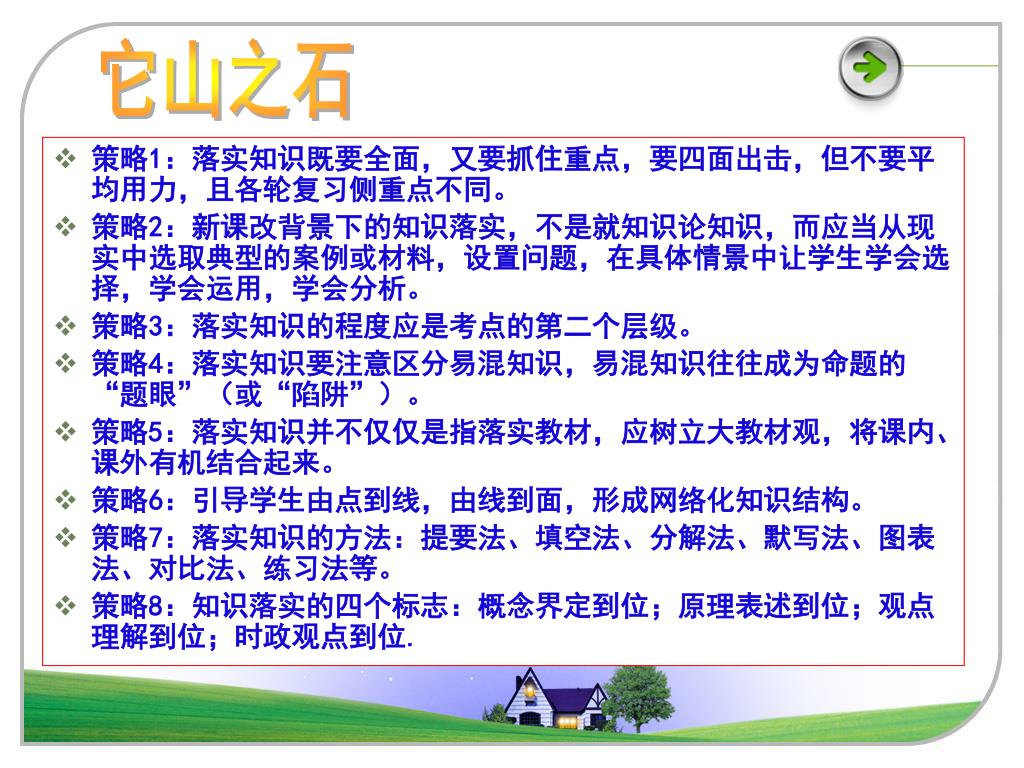 它山之石

❖ 策略1：落实知识既要全面，又要抓住重点，要四面出击，但不要平均用力，且各轮复习侧重点不同。

❖ 策略2：新课改背景下的知识落实，不是就知识论知识，而应当从现实中选取典型的案例或材料，设置问题，在具体情景中让学生学会选择，学会运用，学会分析。

❖ 策略3：落实知识的程度应是考点的第二个层级。

❖ 策略4：落实知识要注意区分易混知识，易混知识往往成为命题的“题眼”（或“陷阱”）。

❖ 策略5：落实知识并不仅仅是指落实教材，应树立大教材观，将课内、课外有机结合起来。

❖ 策略6：引导学生由点到线，由线到面，形成网络化知识结构。

❖ 策略7：落实知识的方法：提要法、填空法、分解法、默写法、图表法、对比法、练习法等。

❖ 策略8：知识落实的四个标志：概念界定到位；原理表述到位；观点理解到位；时政观点到位.